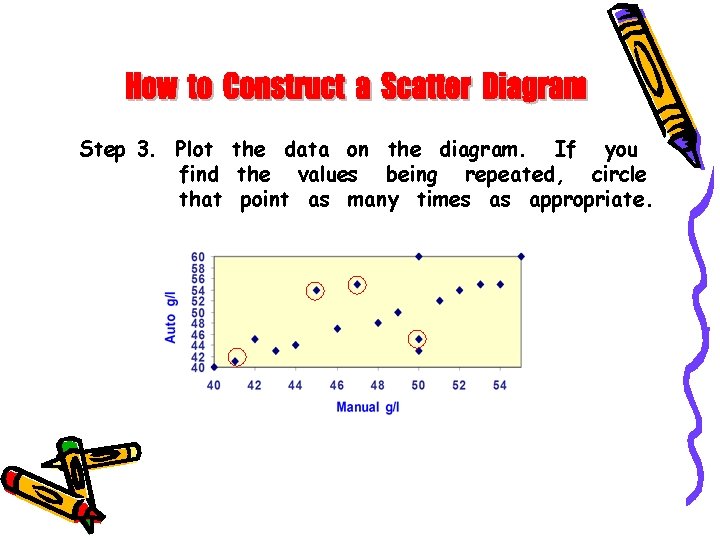 How to Construct a Scatter Diagram

Step 3. Plot the data on the diagram. If you find the values being repeated, circle that point as many times as appropriate.

60
58
56
54
52
50
48
46
44
42
40

Auto g/l

40 42 44 46 48 50 52 54

Manual g/l